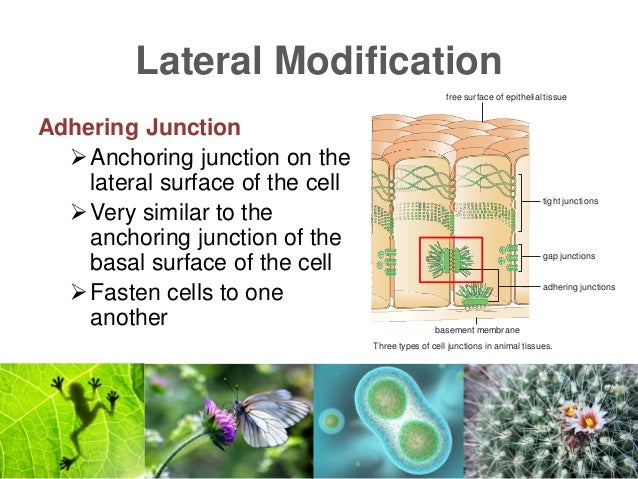 Lateral Modification

Adhering Junction

➢ Anchoring junction on the lateral surface of the cell

➢ Very similar to the anchoring junction of the basal surface of the cell

➢ Fasten cells to one another

free surface of epithelial tissue

tight junctions

gap junctions

adhering junctions

basement membrane

Three types of cell junctions in animal tissues.